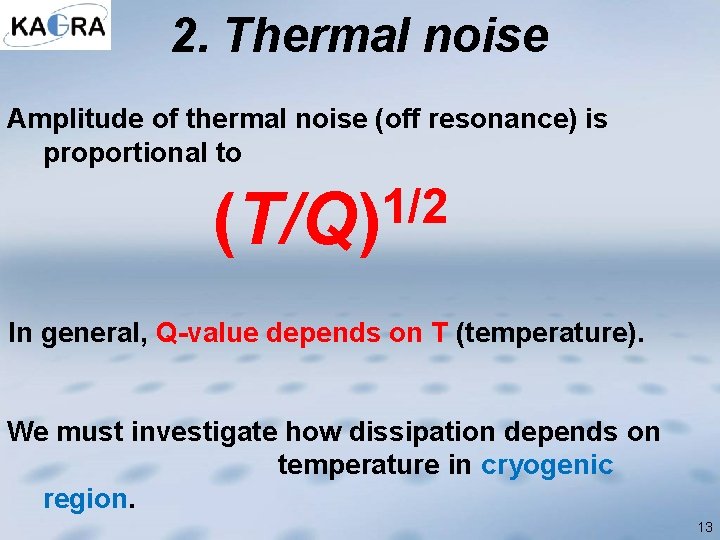 KAGRA

2. Thermal noise

Amplitude of thermal noise (off resonance) is proportional to

$(T/Q)^{1/2}$

In general, Q-value depends on T (temperature).

We must investigate how dissipation depends on temperature in cryogenic region.

13